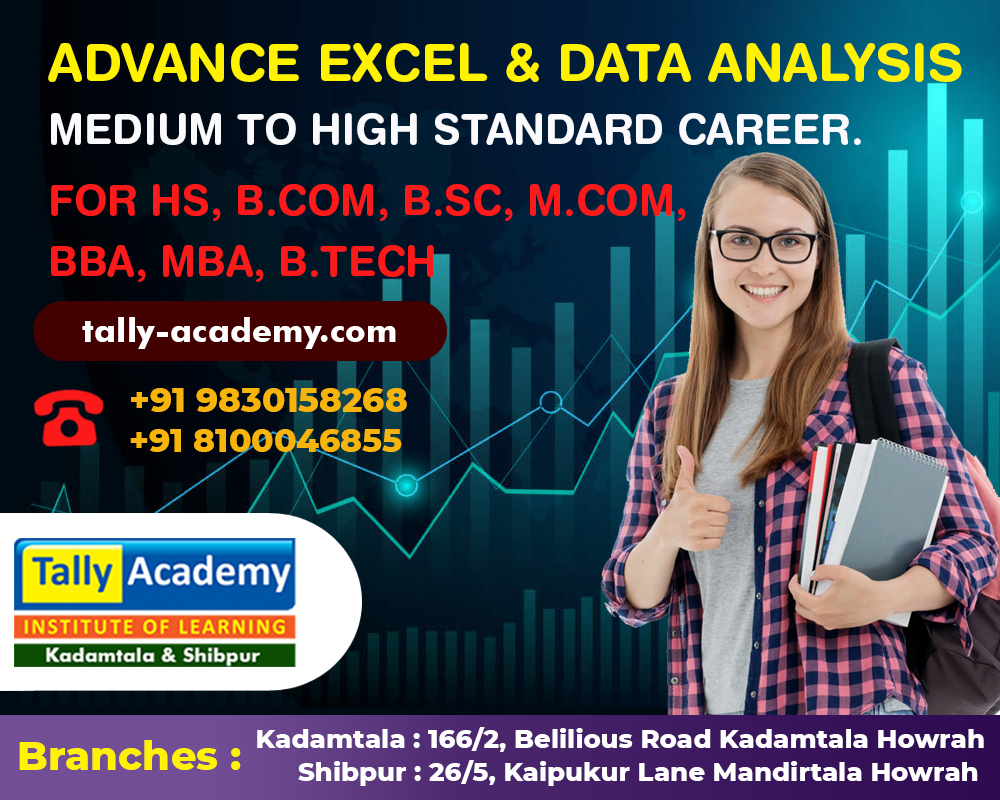 ADVANCE EXCEL & DATA ANALYSIS
MEDIUM TO HIGH STANDARD CAREER.
FOR HS, B.COM, B.SC, M.COM, BBA, MBA, B.TECH

tally-academy.com

+91 9830158268
+91 8100046855

Tally Academy
INSTITUTE OF LEARNING
Kadamtala & Shibpur

Branches : Kadamtala : 166/2, Belilious Road Kadamtala Howrah
Shibpur : 26/5, Kaipukur Lane Mandirtala Howrah